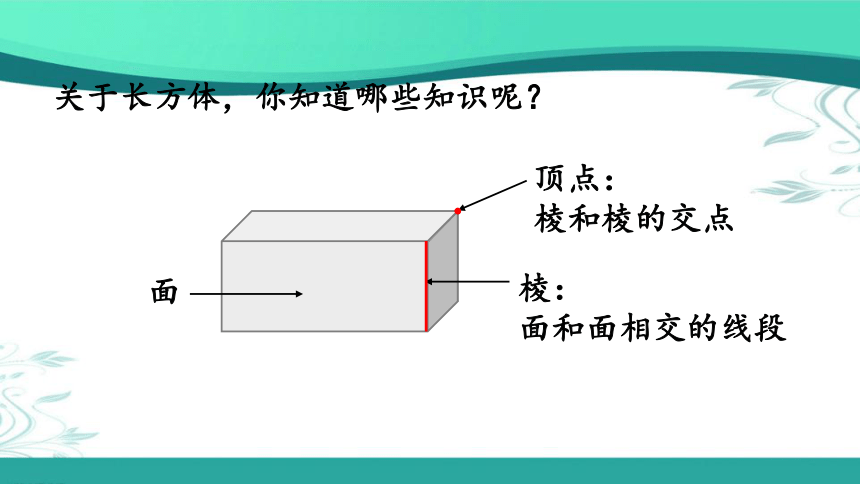 关于长方体，你知道哪些知识呢？

顶点：
棱和棱的交点

面

棱：
面和面相交的线段